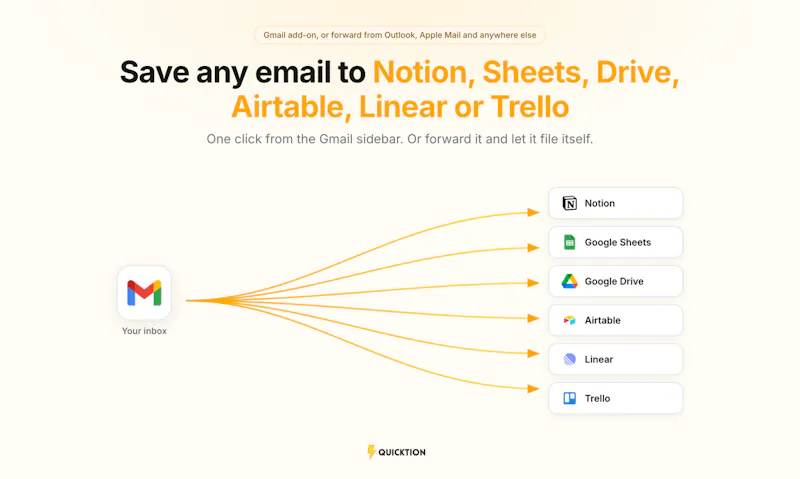 Gmail add-on, or forward from Outlook, Apple Mail and anywhere else

Save any email to Notion, Sheets, Drive, Airtable, Linear or Trello

One click from the Gmail sidebar. Or forward it and let it file itself.

Your inbox

Notion

Google Sheets

Google Drive

Airtable

Linear

Trello

QUICKTION